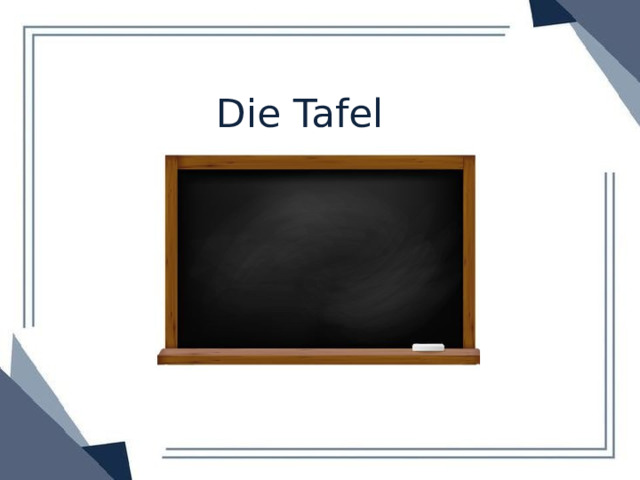 Die Tafel